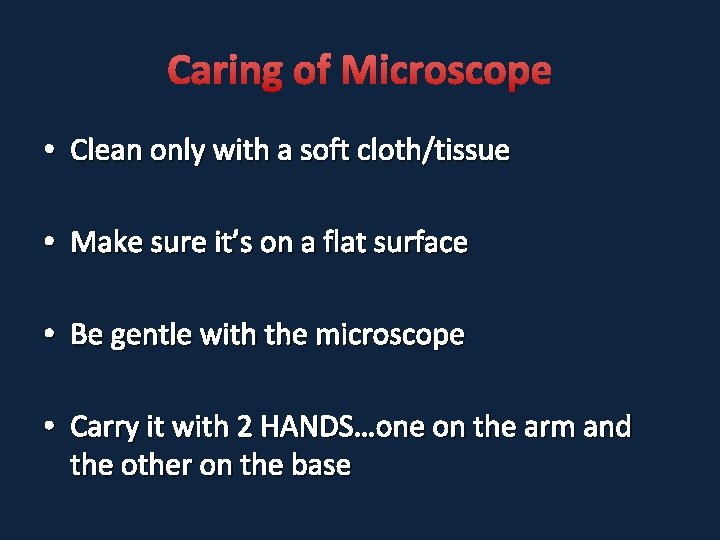 Caring of Microscope

• Clean only with a soft cloth/tissue

• Make sure it's on a flat surface

• Be gentle with the microscope

• Carry it with 2 HANDS…one on the arm and the other on the base